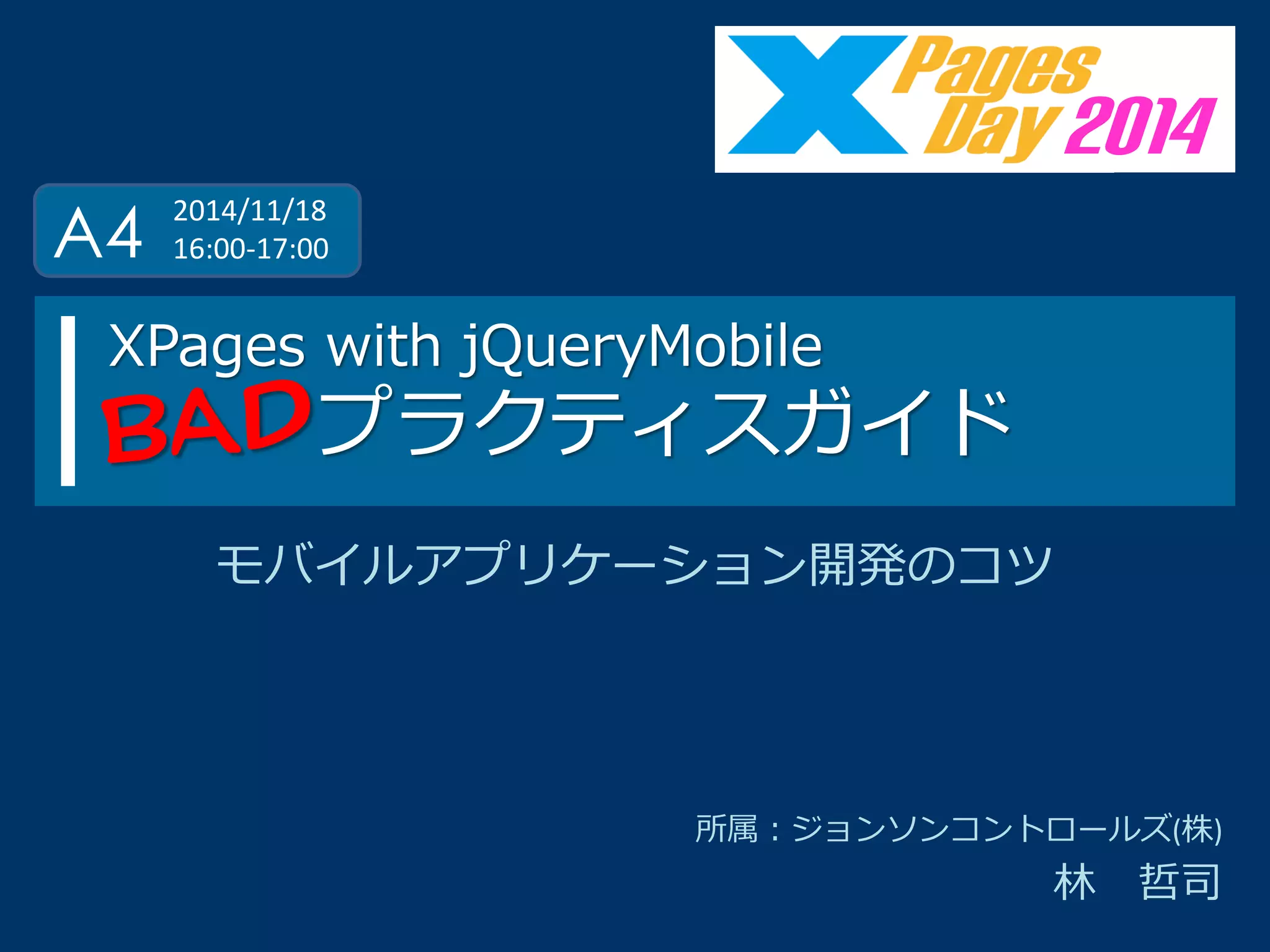 X Pages Day 2014

A4 2014/11/18 16:00-17:00

XPages with jQueryMobile
BADプラクティスガイド

モバイルアプリケーション開発のコツ

所属：ジョンソンコントロールズ(株)
林　哲司